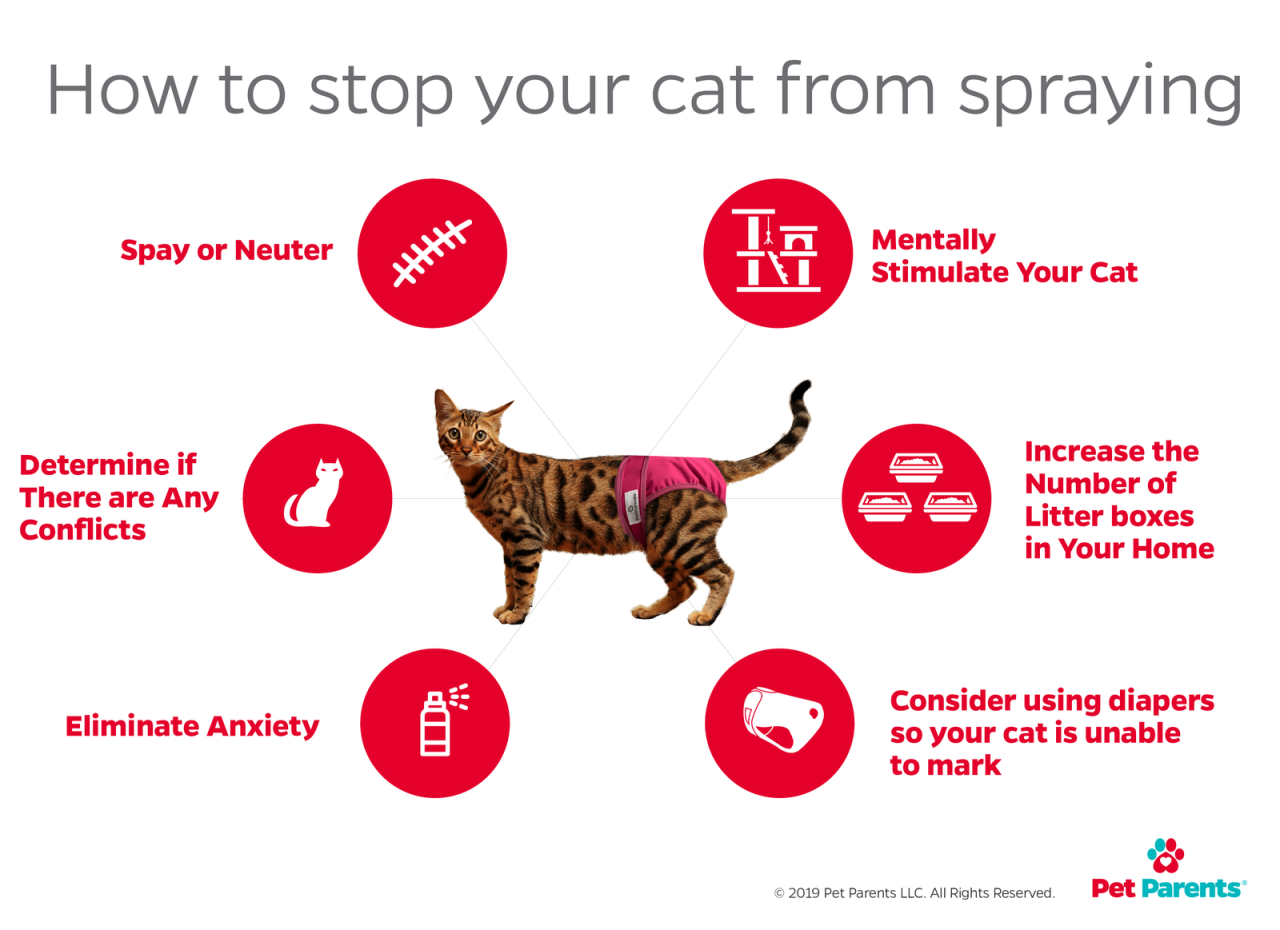 How to stop your cat from spraying

Spay or Neuter

Mentally Stimulate Your Cat

Determine if There are Any Conflicts

Increase the Number of Litter boxes in Your Home

Eliminate Anxiety

Consider using diapers so your cat is unable to mark

© 2019 Pet Parents LLC. All Rights Reserved.

Pet Parents®